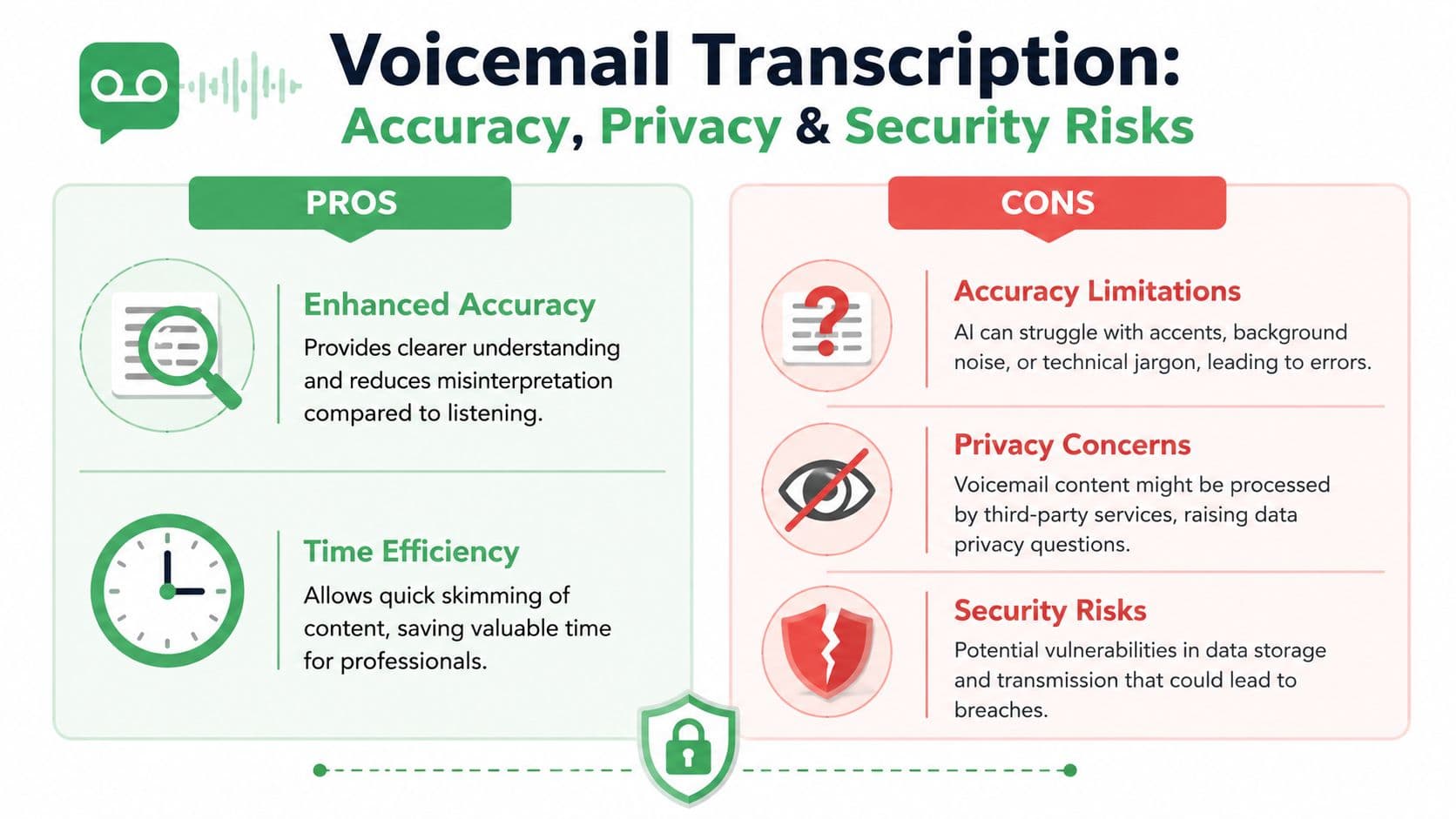 Voicemail Transcription:
Accuracy, Privacy & Security Risks

PROS

Enhanced Accuracy
Provides clearer understanding and reduces misinterpretation compared to listening.

Time Efficiency
Allows quick skimming of content, saving valuable time for professionals.

CONS

Accuracy Limitations
AI can struggle with accents, background noise, or technical jargon, leading to errors.

Privacy Concerns
Voicemail content might be processed by third-party services, raising data privacy questions.

Security Risks
Potential vulnerabilities in data storage and transmission that could lead to breaches.